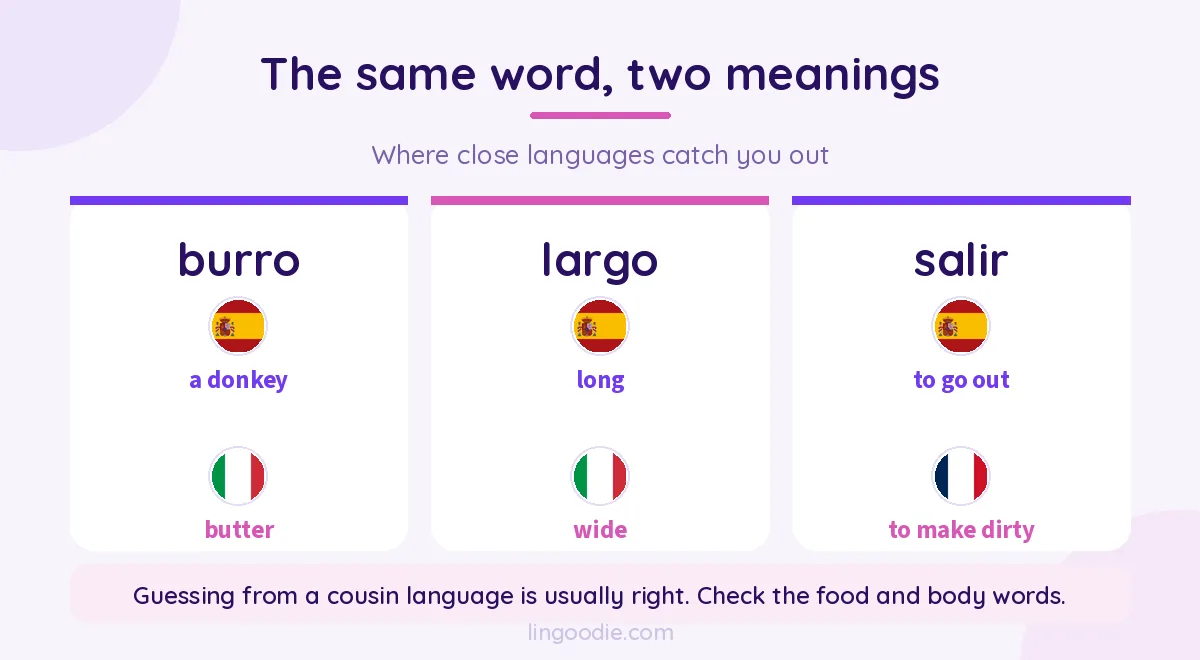 The same word, two meanings

Where close languages catch you out

burro

a donkey

butter

largo

long

wide

salir

to go out

to make dirty

Guessing from a cousin language is usually right. Check the food and body words.

lingoodie.com